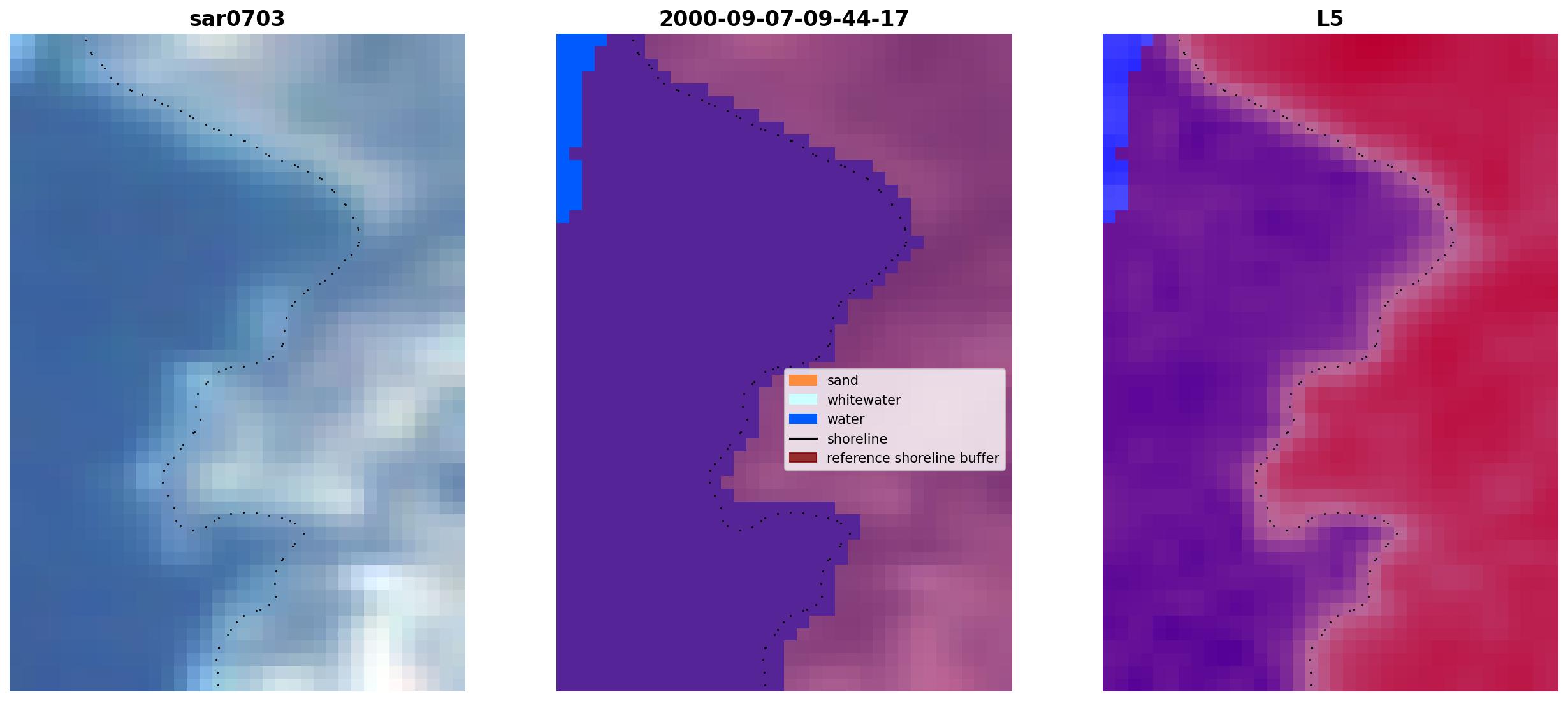 sar0703

2000-09-07-09-44-17

sand
whitewater
water
shoreline
reference shoreline buffer

L5